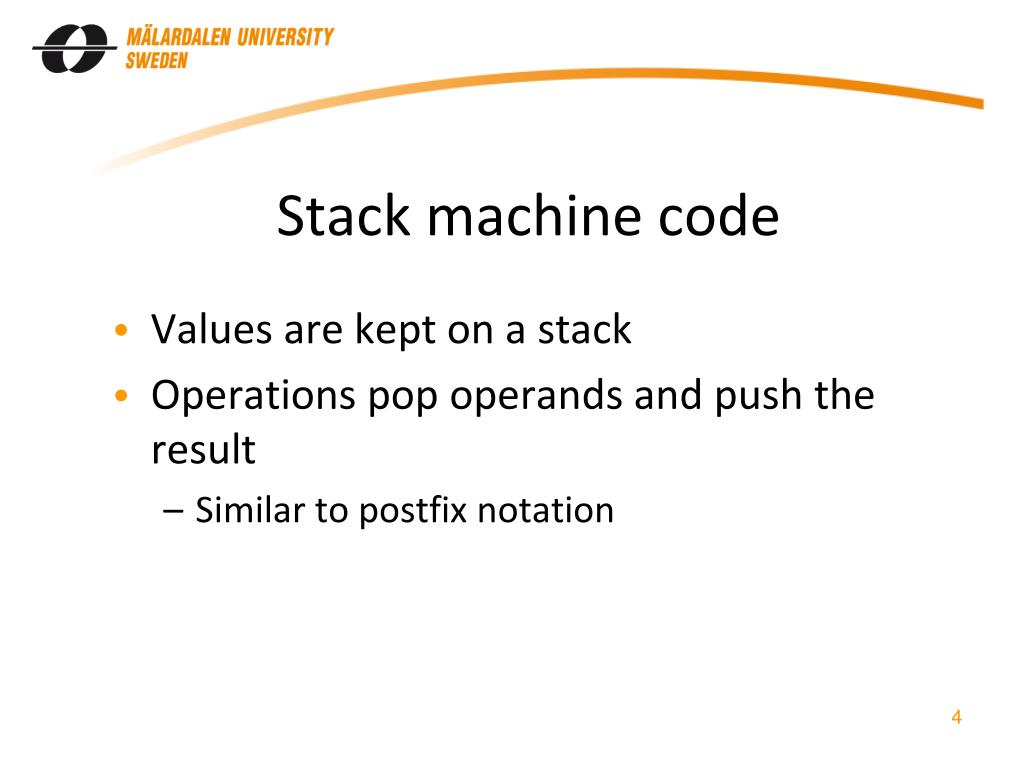 MÄLARDALEN UNIVERSITY
SWEDEN

Stack machine code

• Values are kept on a stack
• Operations pop operands and push the result
– Similar to postfix notation

4